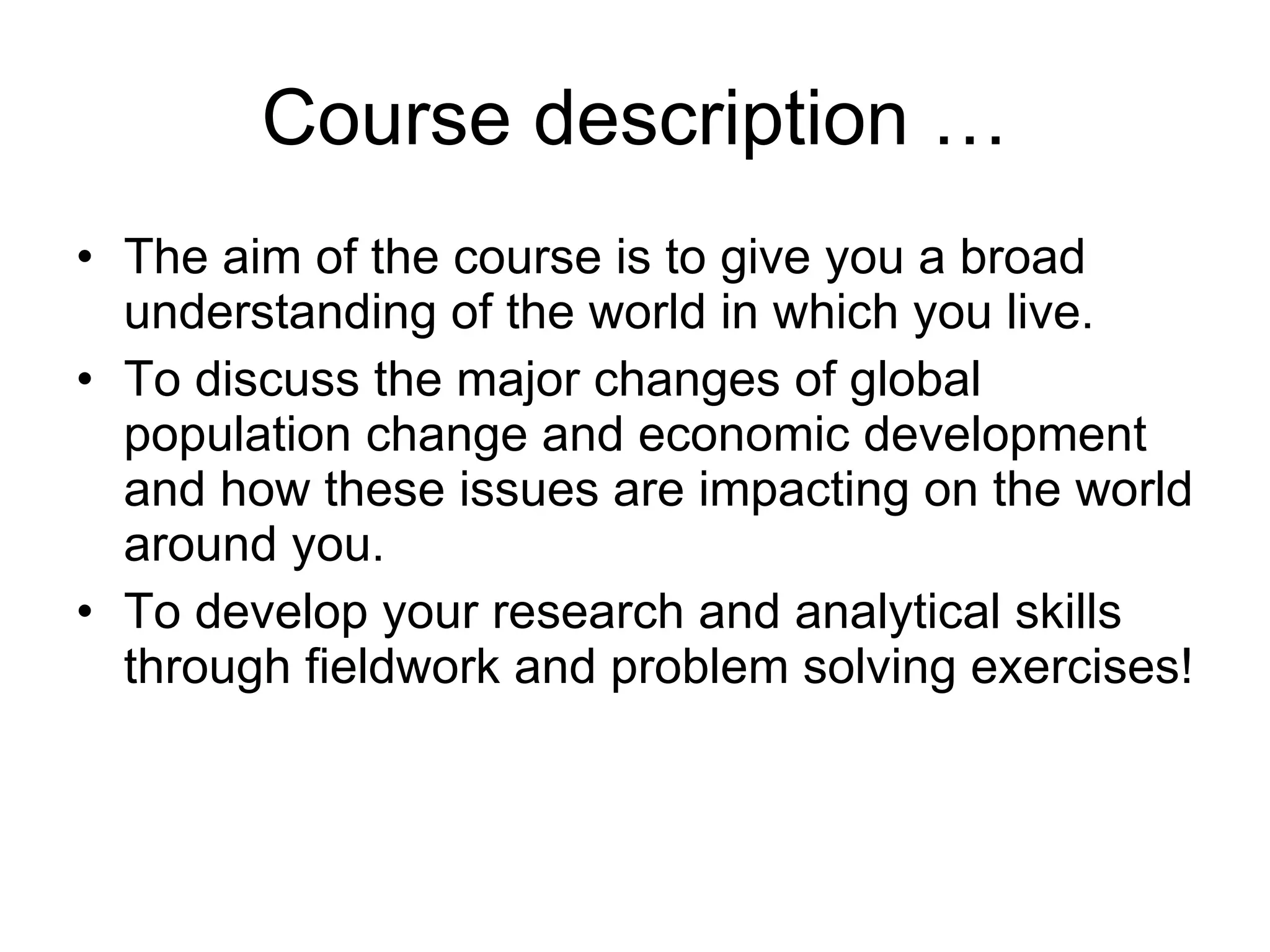 Course description …

• The aim of the course is to give you a broad understanding of the world in which you live.
• To discuss the major changes of global population change and economic development and how these issues are impacting on the world around you.
• To develop your research and analytical skills through fieldwork and problem solving exercises!